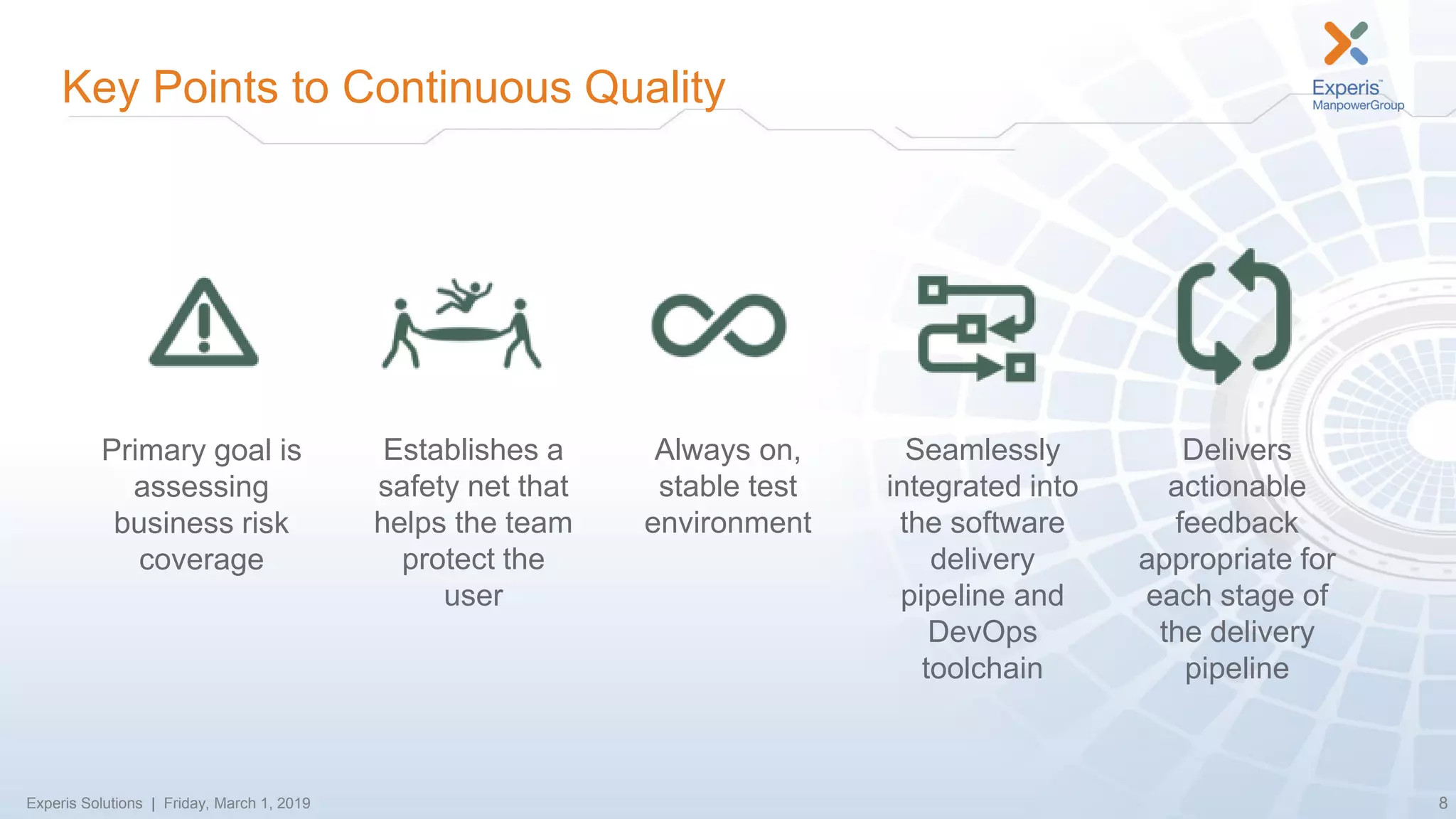 Key Points to Continuous Quality

Experis™
ManpowerGroup

Primary goal is assessing business risk coverage

Establishes a safety net that helps the team protect the user

Always on, stable test environment

Seamlessly integrated into the software delivery pipeline and DevOps toolchain

Delivers actionable feedback appropriate for each stage of the delivery pipeline

Experis Solutions | Friday, March 1, 2019

8